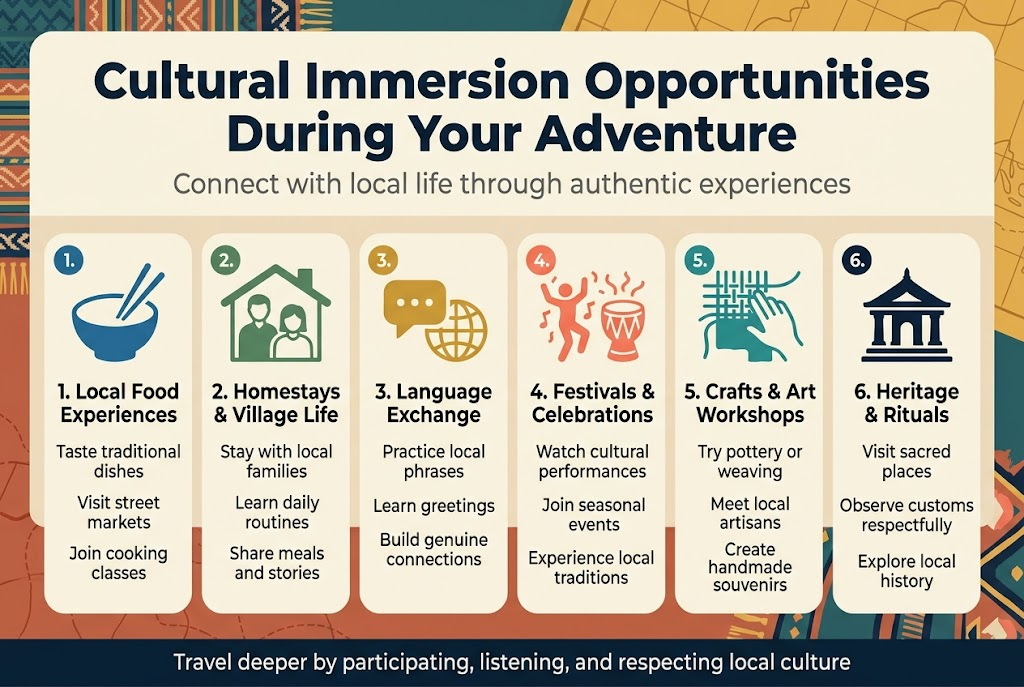 Cultural Immersion Opportunities During Your Adventure

Connect with local life through authentic experiences

1.

1. Local Food Experiences

Taste traditional dishes

Visit street markets

Join cooking classes

2.

2. Homestays & Village Life

Stay with local families

Learn daily routines

Share meals and stories

3.

3. Language Exchange

Practice local phrases

Learn greetings

Build genuine connections

4.

4. Festivals & Celebrations

Watch cultural performances

Join seasonal events

Experience local traditions

5.

5. Crafts & Art Workshops

Try pottery or weaving

Meet local artisans

Create handmade souvenirs

6.

6. Heritage & Rituals

Visit sacred places

Observe customs respectfully

Explore local history

Travel deeper by participating, listening, and respecting local culture